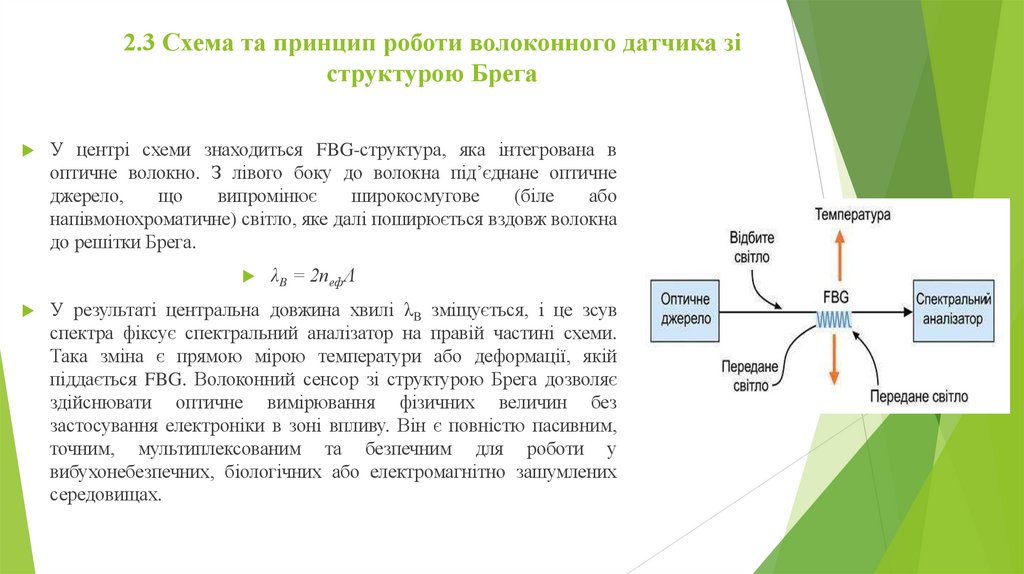 2.3 Схема та принцип роботи волоконного датчика зі структурою Брега

У центрі схеми знаходиться FBG-структура, яка інтегрована в оптичне волокно. З лівого боку до волокна під'єднане оптичне джерело, що випромінює широкосмугове (біле або напівмонохроматичне) світло, яке далі поширюється вздовж волокна до решітки Брега.

$\lambda_B = 2n_{еф}\Lambda$

У результаті центральна довжина хвилі $\lambda_B$ зміщується, і це зсув спектра фіксує спектральний аналізатор на правій частині схеми. Така зміна є прямою мірою температури або деформації, якій піддається FBG. Волоконний сенсор зі структурою Брега дозволяє здійснювати оптичне вимірювання фізичних величин без застосування електроніки в зоні впливу. Він є повністю пасивним, точним, мультиплексованим та безпечним для роботи у вибухонебезпечних, біологічних або електромагнітно зашумлених середовищах.

Температура
Відбите світло
Оптичне джерело
FBG
Спектральний аналізатор
Передане світло
Передане світло